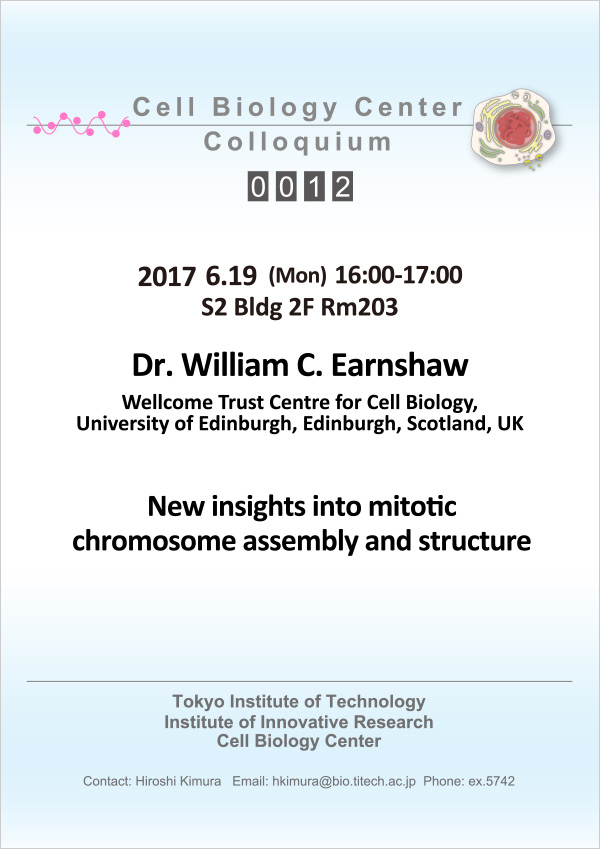 Cell Biology Center
Colloquium

0012

2017 6.19 (Mon) 16:00-17:00
S2 Bldg 2F Rm203

Dr. William C. Earnshaw

Wellcome Trust Centre for Cell Biology, University of Edinburgh, Edinburgh, Scotland, UK

New insights into mitotic chromosome assembly and structure

Tokyo Institute of Technology
Institute of Innovative Research
Cell Biology Center

Contact: Hiroshi Kimura Email: hkimura@bio.titech.ac.jp Phone: ex.5742